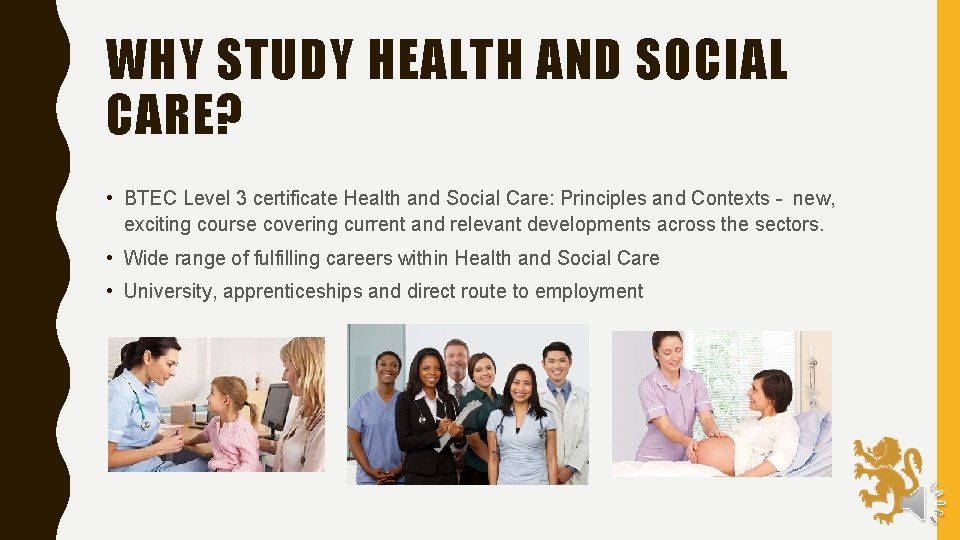 WHY STUDY HEALTH AND SOCIAL CARE?

• BTEC Level 3 certificate Health and Social Care: Principles and Contexts - new, exciting course covering current and relevant developments across the sectors.

• Wide range of fulfilling careers within Health and Social Care

• University, apprenticeships and direct route to employment